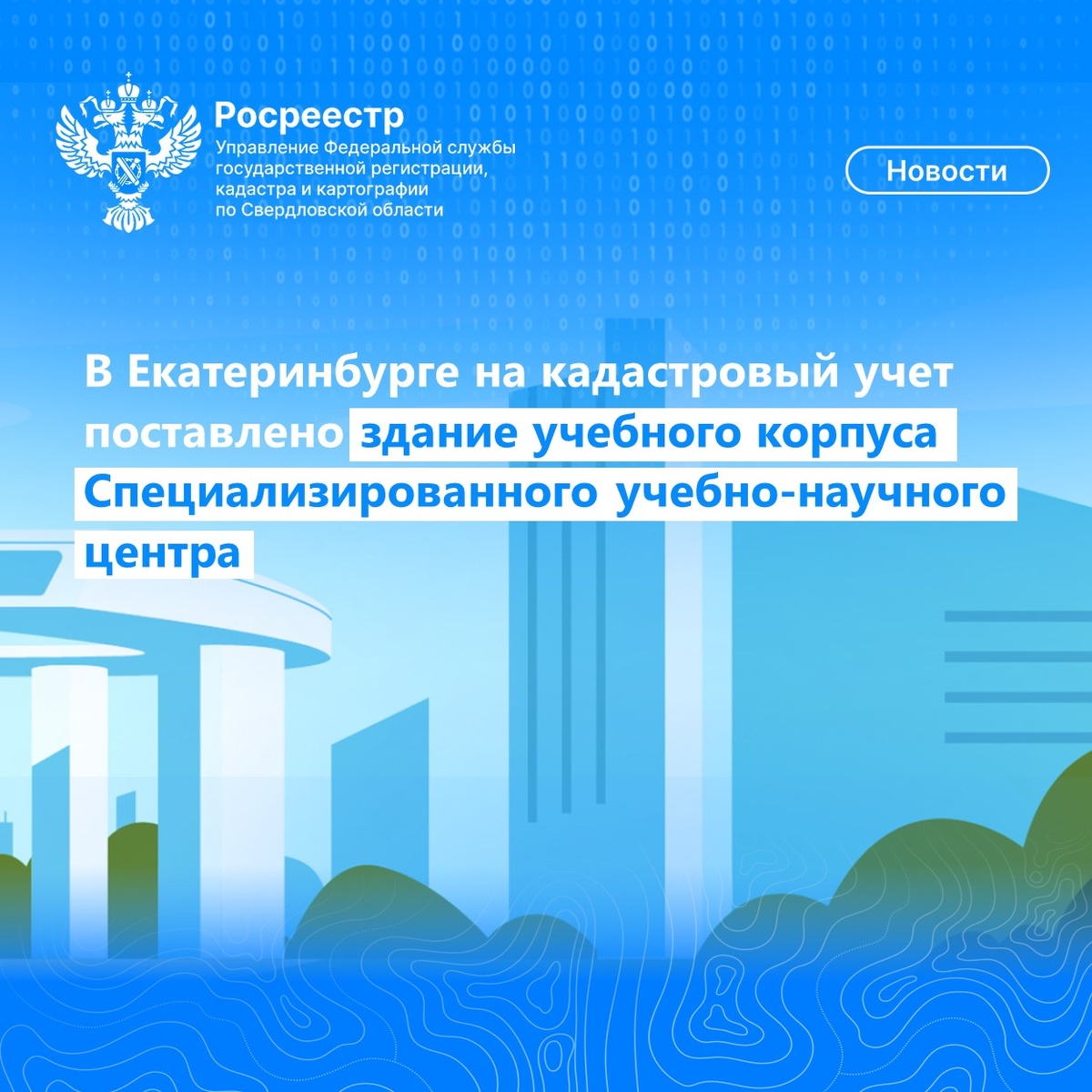 Росреестр
Управление Федеральной службы государственной регистрации, кадастра и картографии по Свердловской области

Новости

В Екатеринбурге на кадастровый учет поставлено здание учебного корпуса Специализированного учебно-научного центра